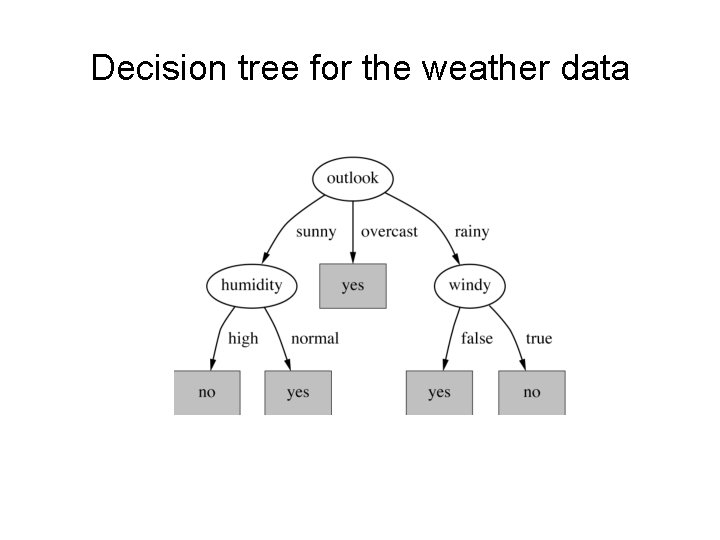 Decision tree for the weather data

outlook

sunny

overcast

rainy

humidity

yes

windy

high

normal

false

true

no

yes

yes

no